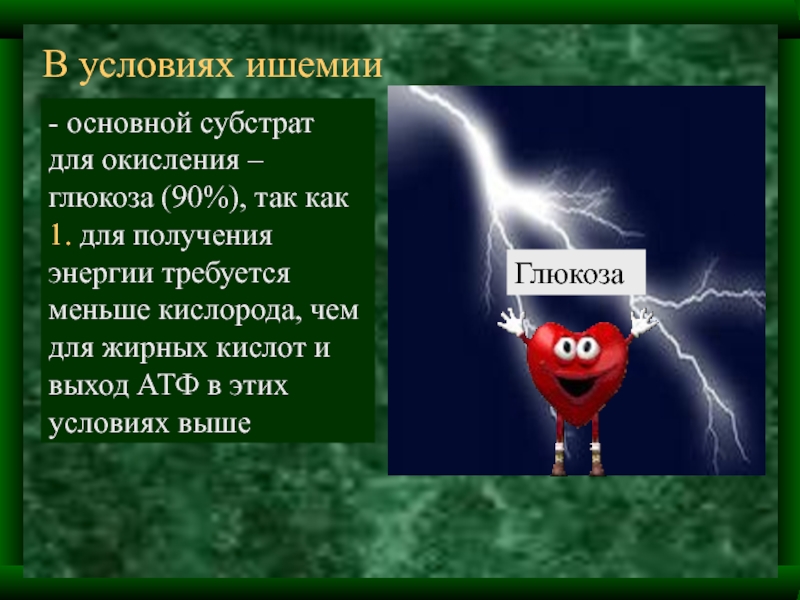 В условиях ишемии

- основной субстрат для окисления – глюкоза (90%), так как 1. для получения энергии требуется меньше кислорода, чем для жирных кислот и выход АТФ в этих условиях выше

Глюкоза